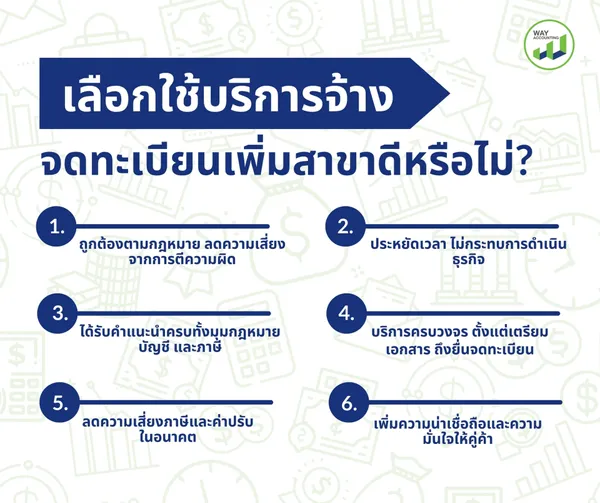 WAY ACCOUNTING

เลือกใช้บริการจ้าง

จดทะเบียนเพิ่มสาขาดีหรือไม่?

1.
ถูกต้องตามกฎหมาย ลดความเสี่ยงจากการตีความผิด

2.
ประหยัดเวลา ไม่กระทบการดำเนินธุรกิจ

3.
ได้รับคำแนะนำครบทั้งมุมกฎหมาย บัญชี และภาษี

4.
บริการครบวงจร ตั้งแต่เตรียมเอกสาร ถึงยื่นจดทะเบียน

5.
ลดความเสี่ยงภาษีและค่าปรับในอนาคต

6.
เพิ่มความน่าเชื่อถือและความมั่นใจให้คู่ค้า